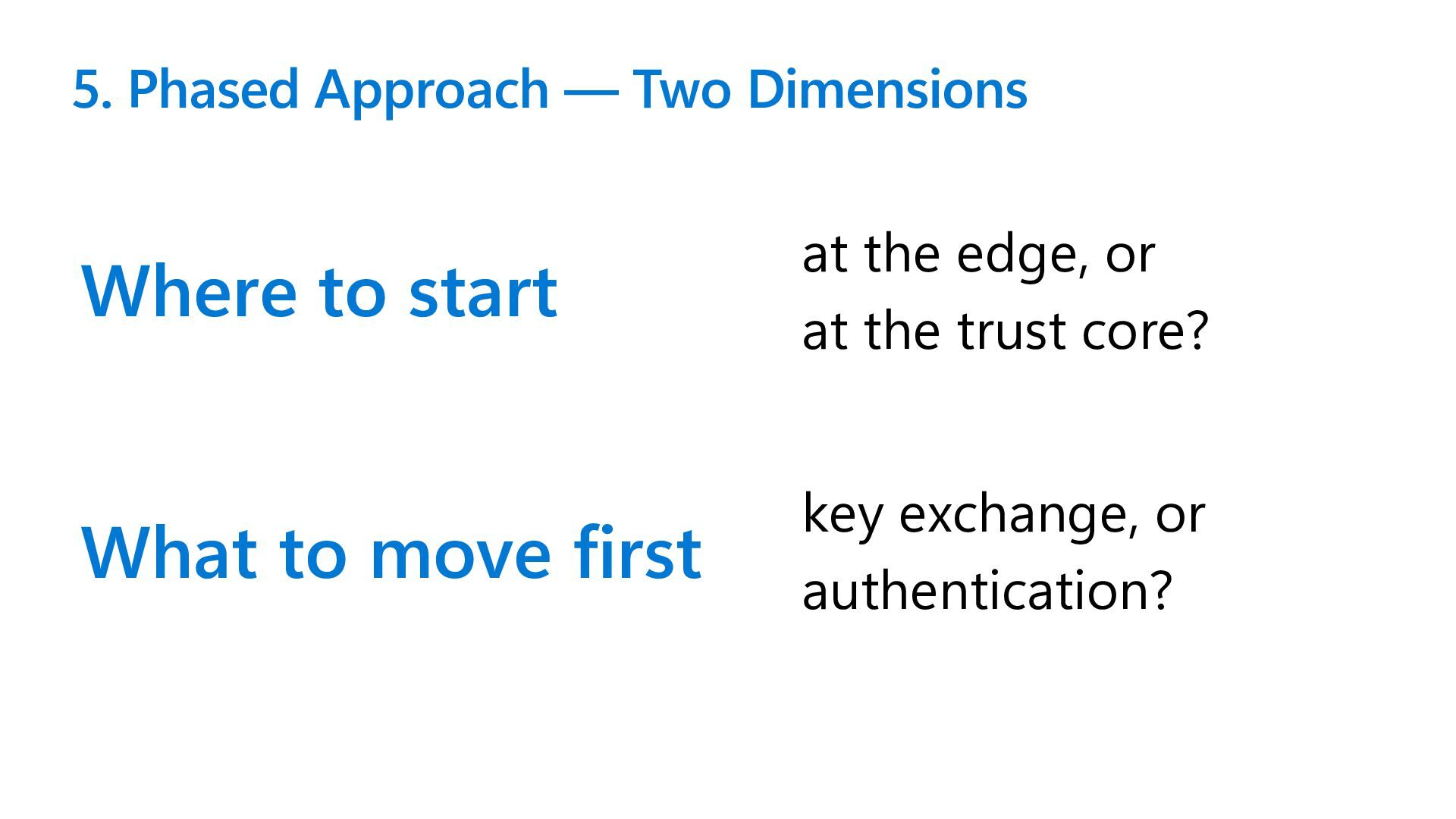 5. Phased Approach — Two Dimensions

Where to start

at the edge, or
at the trust core?

What to move first

key exchange, or
authentication?